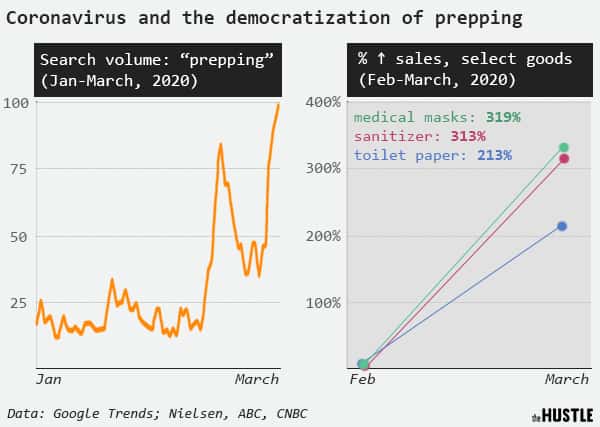 Coronavirus and the democratization of prepping

Search volume: “prepping” (Jan-March, 2020)

100
75
50
25
Jan
March

% ↑ sales, select goods (Feb-March, 2020)

400%
300%
200%
100%

medical masks: 319%
sanitizer: 313%
toilet paper: 213%

Feb
March

Data: Google Trends; Nielsen, ABC, CNBC

the HUSTLE